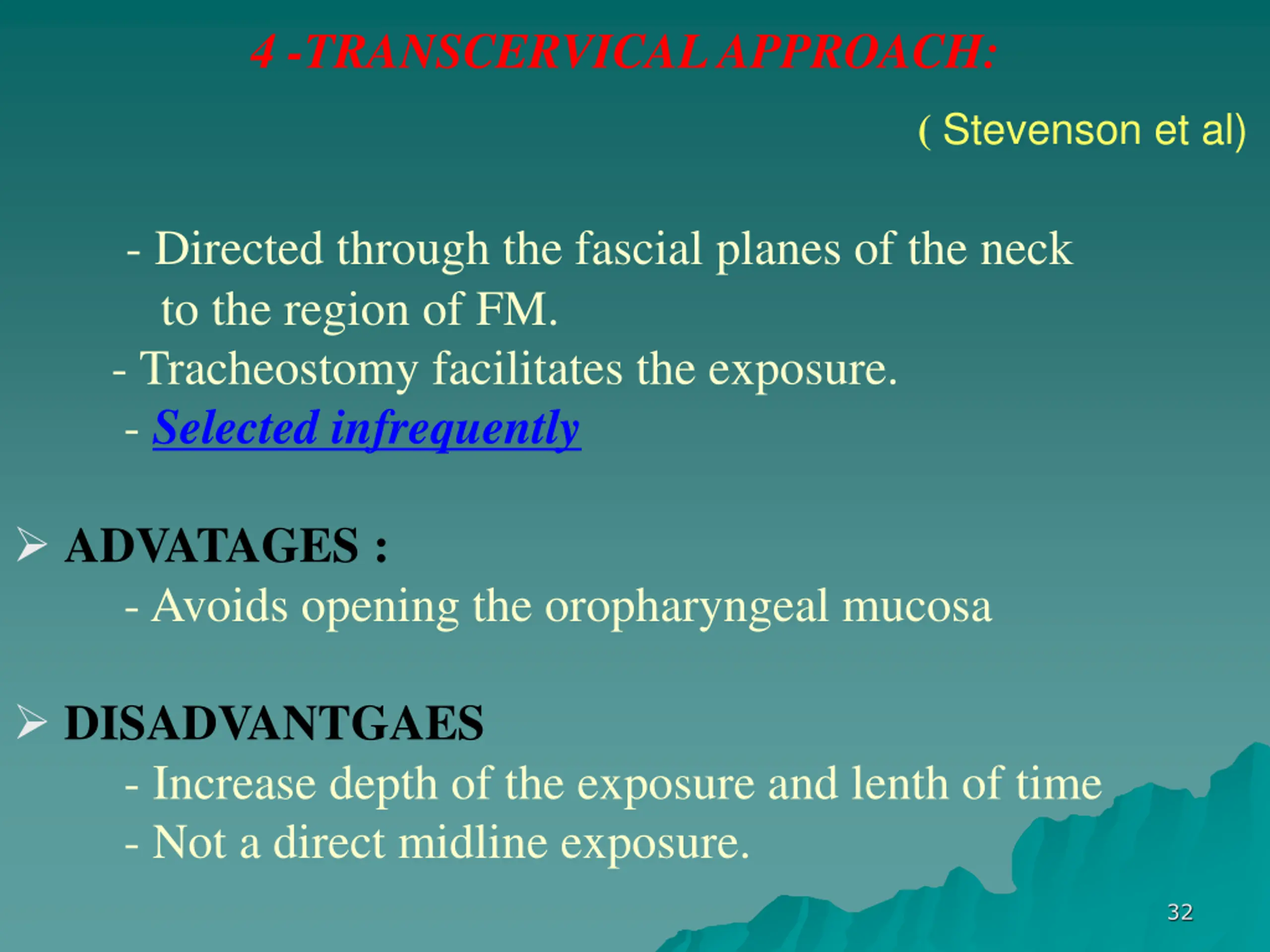 4 -TRANSCERVICAL APPROACH:

( Stevenson et al)

- Directed through the fascial planes of the neck to the region of FM.
- Tracheostomy facilitates the exposure.
- Selected infrequently

➢ ADVATAGES :
- Avoids opening the oropharyngeal mucosa

➢ DISADVANTGAES
- Increase depth of the exposure and lenth of time
- Not a direct midline exposure.

32